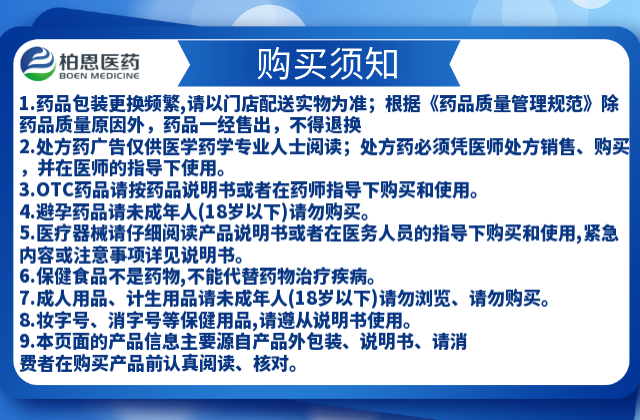 柏恩医药
BOEN MEDICINE

购买须知

1.药品包装更换频繁,请以门店配送实物为准；根据《药品质量管理规范》除药品质量原因外，药品一经售出，不得退换

2.处方药广告仅供医学药学专业人士阅读；处方药必须凭医师处方销售、购买，并在医师的指导下使用。

3.OTC药品请按药品说明书或者在药师指导下购买和使用。

4.避孕药品请未成年人(18岁以下)请勿购买。

5.医疗器械请仔细阅读产品说明书或者在医务人员的指导下购买和使用,紧急内容或注意事项详见说明书。

6.保健食品不是药物,不能代替药物治疗疾病。

7.成人用品、计生用品请未成年人(18岁以下)请勿浏览、请勿购买。

8.妆字号、消字号等保健用品,请遵从说明书使用。

9.本页面的产品信息主要源自产品外包装、说明书、请消费者在购买产品前认真阅读、核对。